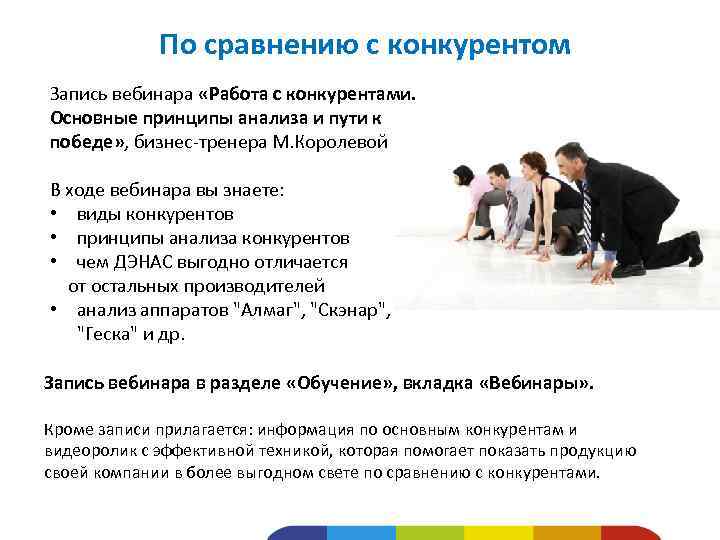 По сравнению с конкурентом

Запись вебинара «Работа с конкурентами. Основные принципы анализа и пути к победе», бизнес-тренера М.Королевой

В ходе вебинара вы знаете:
• виды конкурентов
• принципы анализа конкурентов
• чем ДЭНАС выгодно отличается от остальных производителей
• анализ аппаратов "Алмаг", "Скэнар", "Геска" и др.

Запись вебинара в разделе «Обучение», вкладка «Вебинары».

Кроме записи прилагается: информация по основным конкурентам и видеоролик с эффективной техникой, которая помогает показать продукцию своей компании в более выгодном свете по сравнению с конкурентами.